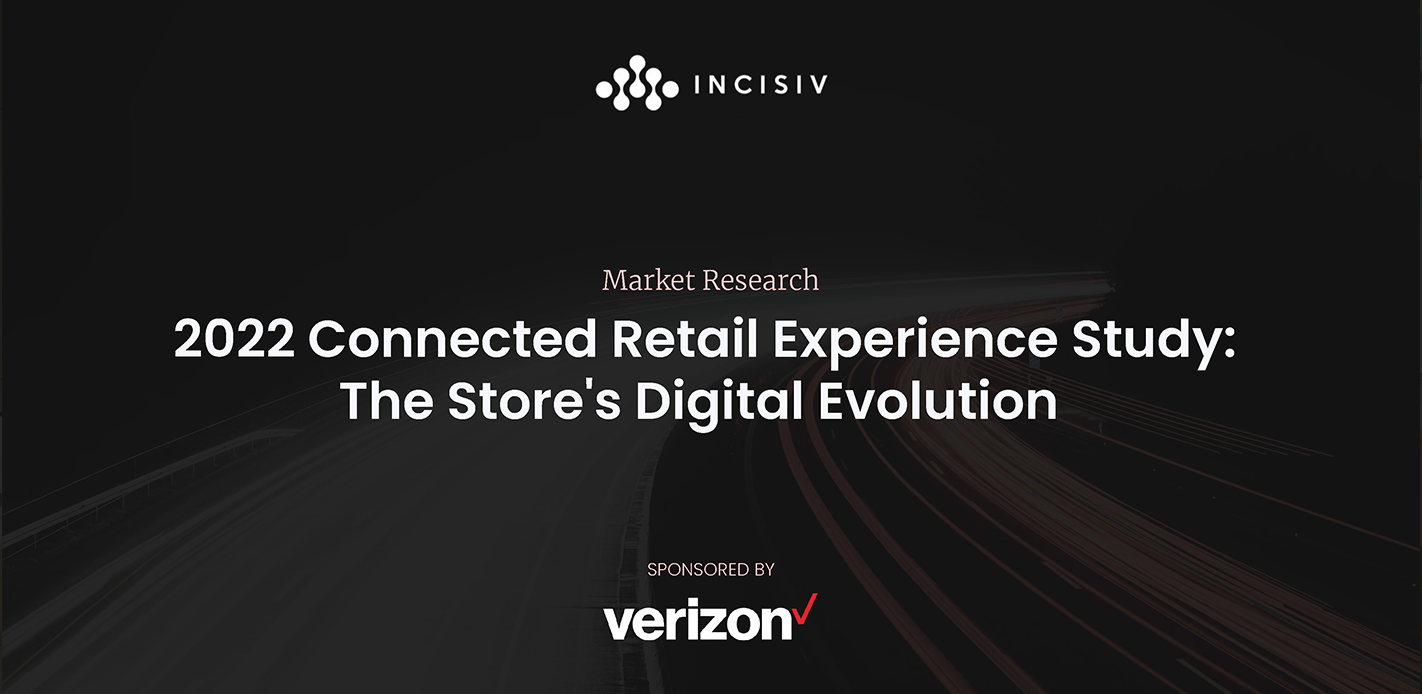 INCISIV

Market Research

2022 Connected Retail Experience Study: The Store's Digital Evolution

SPONSORED BY

verizon